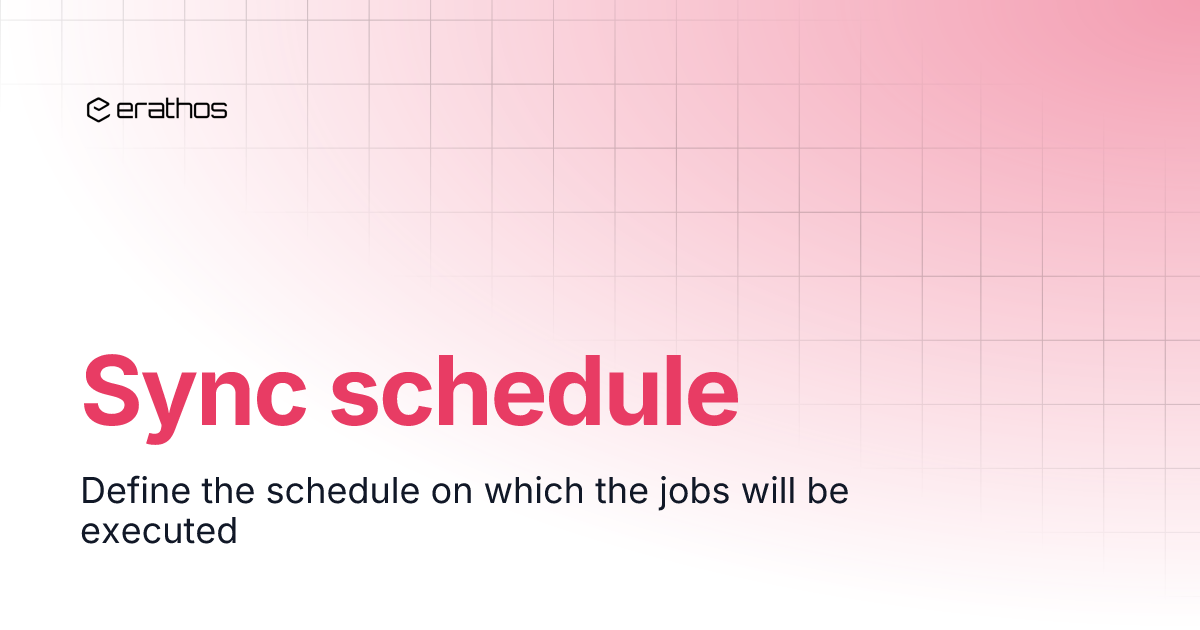 erathos

Sync schedule

Define the schedule on which the jobs will be executed